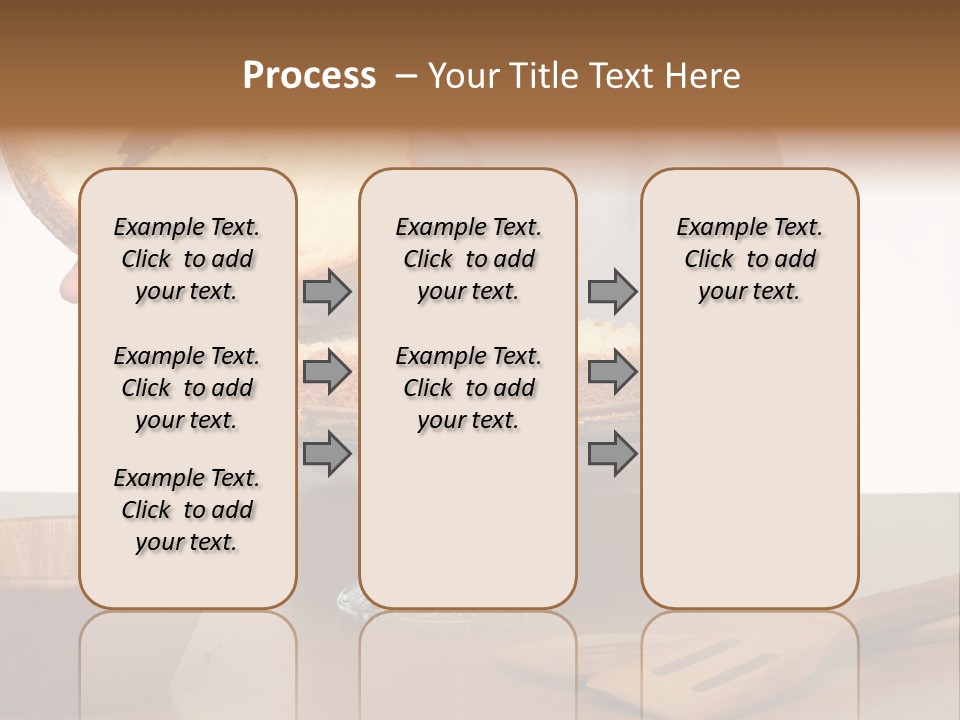 Process – Your Title Text Here

Example Text. Click to add your text.

Example Text. Click to add your text.

Example Text. Click to add your text.

Example Text. Click to add your text.

Example Text. Click to add your text.

Example Text. Click to add your text.